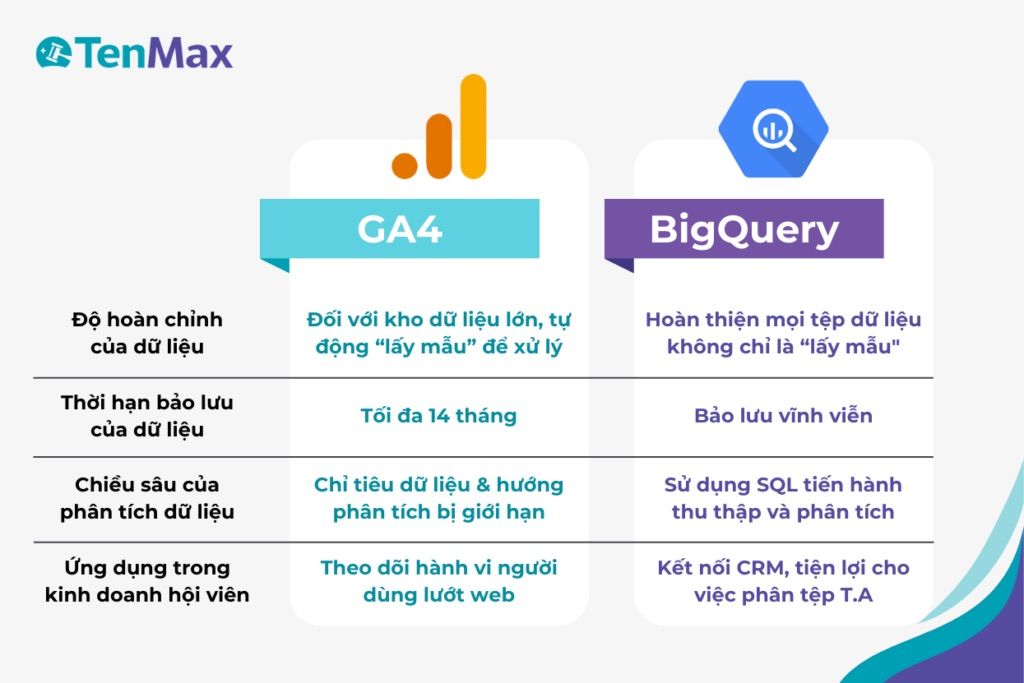 TenMax

| | GA4 | BigQuery |
|---|---|---|
| Độ hoàn chỉnh của dữ liệu | Đối với kho dữ liệu lớn, tự động “lấy mẫu” để xử lý | Hoàn thiện mọi tệp dữ liệu không chỉ là “lấy mẫu" |
| Thời hạn bảo lưu của dữ liệu | Tối đa 14 tháng | Bảo lưu vĩnh viễn |
| Chiều sâu của phân tích dữ liệu | Chỉ tiêu dữ liệu & hướng phân tích bị giới hạn | Sử dụng SQL tiến hành thu thập và phân tích |
| Ứng dụng trong kinh doanh hội viên | Theo dõi hành vi người dùng lướt web | Kết nối CRM, tiện lợi cho việc phân tệp T.A |